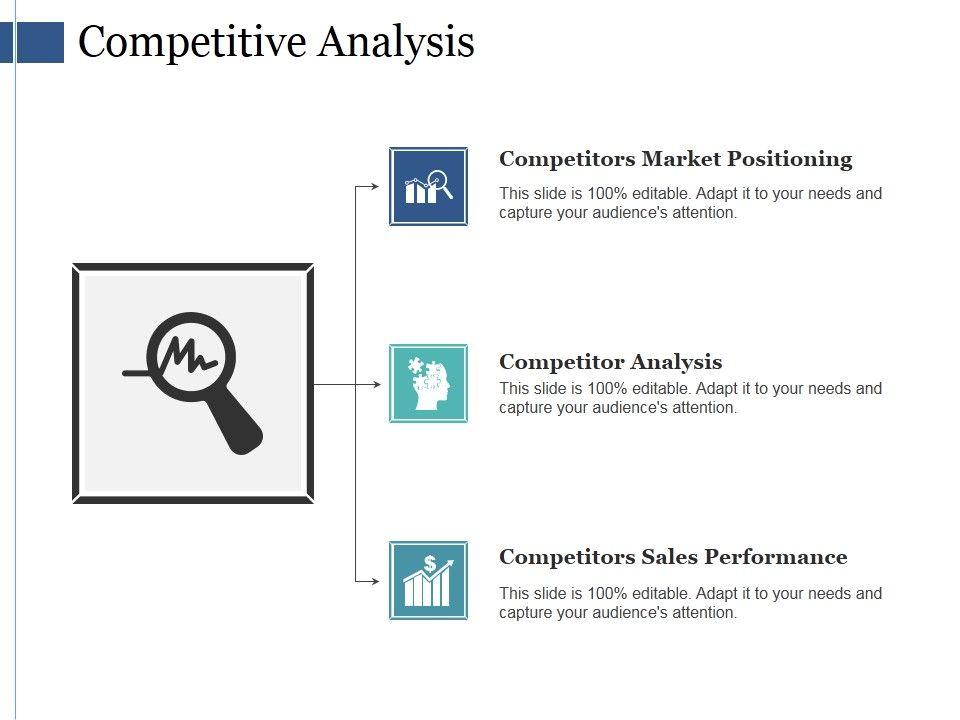 Competitive Analysis

Competitors Market Positioning

This slide is 100% editable. Adapt it to your needs and capture your audience's attention.

Competitor Analysis

This slide is 100% editable. Adapt it to your needs and capture your audience's attention.

Competitors Sales Performance

This slide is 100% editable. Adapt it to your needs and capture your audience's attention.